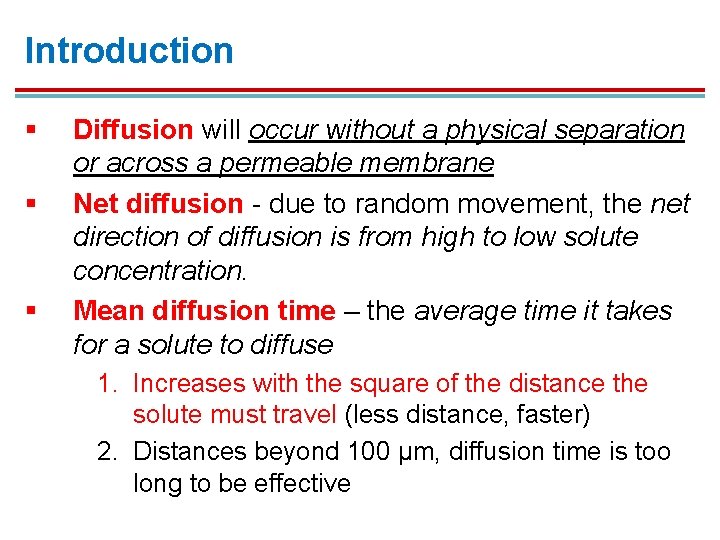 Introduction

▪ Diffusion will occur without a physical separation or across a permeable membrane

▪ Net diffusion - due to random movement, the net direction of diffusion is from high to low solute concentration.

▪ Mean diffusion time – the average time it takes for a solute to diffuse

1. Increases with the square of the distance the solute must travel (less distance, faster)
2. Distances beyond 100 µm, diffusion time is too long to be effective